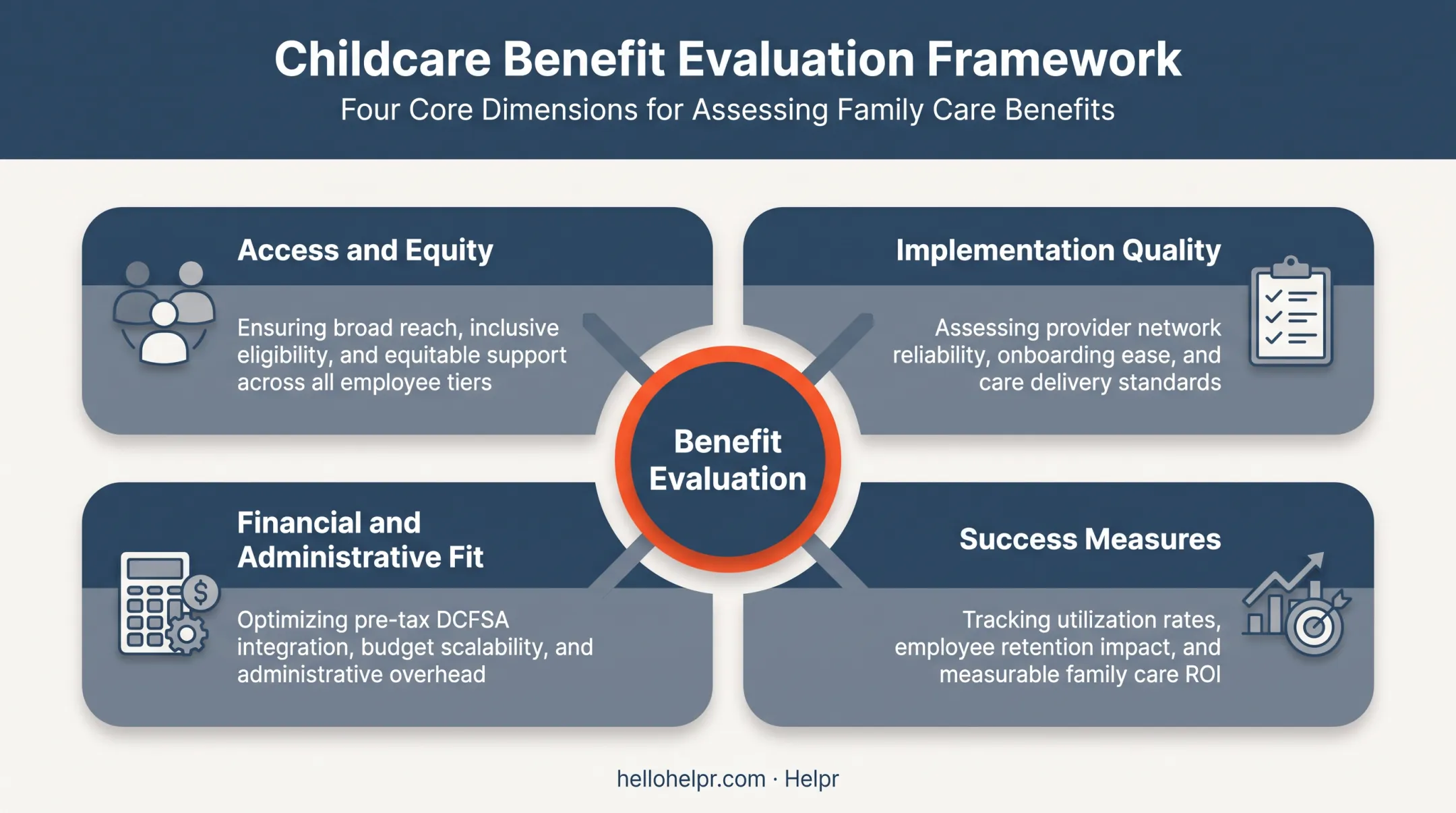 Childcare Benefit Evaluation Framework

Four Core Dimensions for Assessing Family Care Benefits

Access and Equity

Ensuring broad reach, inclusive eligibility, and equitable support across all employee tiers

Implementation Quality

Assessing provider network reliability, onboarding ease, and care delivery standards

Benefit Evaluation

Financial and Administrative Fit

Optimizing pre-tax DCFSA integration, budget scalability, and administrative overhead

Success Measures

Tracking utilization rates, employee retention impact, and measurable family care ROI

hellohelpr.com · Helpr